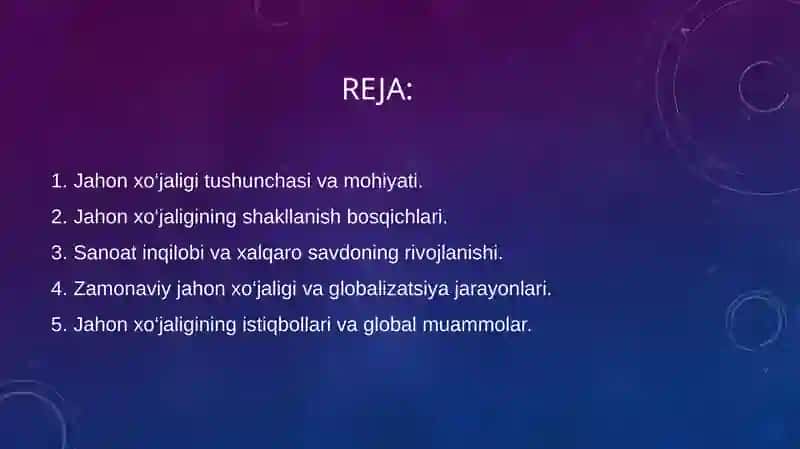 REJA:

1. Jahon xo‘jaligi tushunchasi va mohiyati.
2. Jahon xo‘jaligining shakllanish bosqichlari.
3. Sanoat inqilobi va xalqaro savdoning rivojlanishi.
4. Zamonaviy jahon xo‘jaligi va globalizatsiya jarayonlari.
5. Jahon xo‘jaligining istiqbollari va global muammolar.